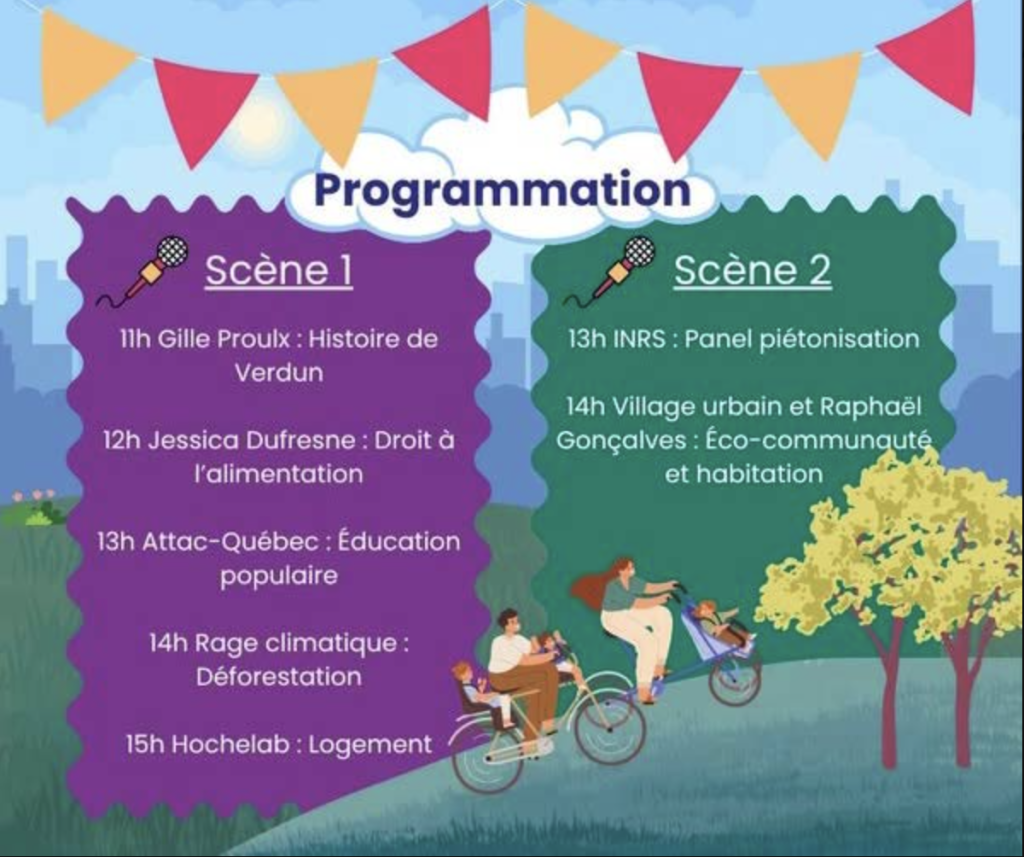 Programmation

Scène 1

11h Gille Proulx : Histoire de Verdun

12h Jessica Dufresne : Droit à l'alimentation

13h Attac-Québec : Éducation populaire

14h Rage climatique : Déforestation

15h Hochelab : Logement

Scène 2

13h INRS : Panel piétonisation

14h Village urbain et Raphaël Gonçalves : Éco-communauté et habitation